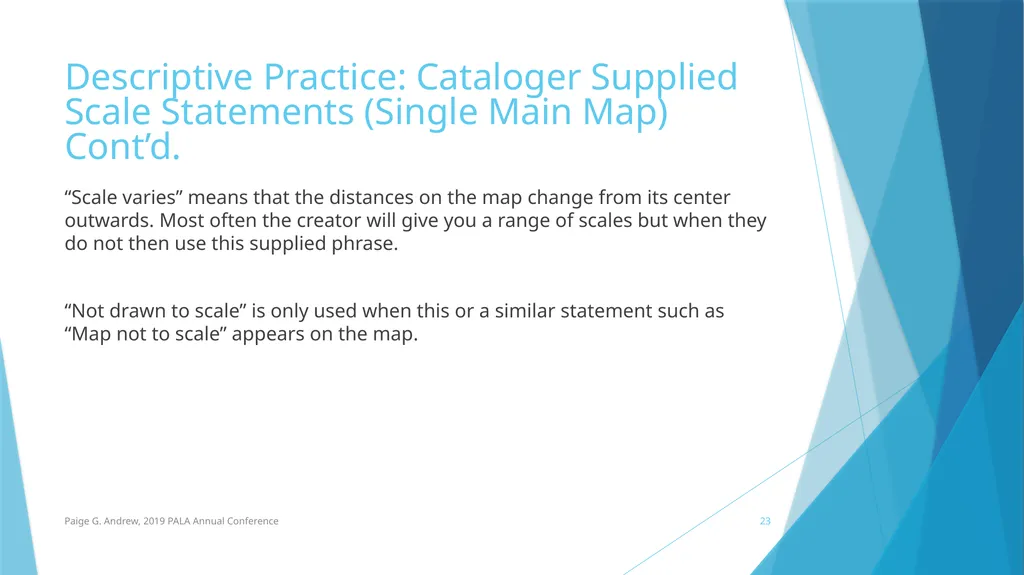 Descriptive Practice: Cataloger Supplied Scale Statements (Single Main Map) Cont’d.

“Scale varies” means that the distances on the map change from its center outwards. Most often the creator will give you a range of scales but when they do not then use this supplied phrase.

“Not drawn to scale” is only used when this or a similar statement such as “Map not to scale” appears on the map.

Paige G. Andrew, 2019 PALA Annual Conference

23